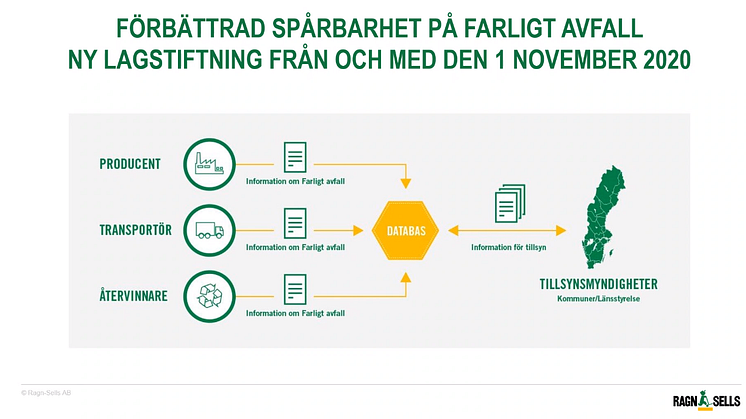 FÖRBÄTTRAD SPÅRBARHET PÅ FARLIGT AVFALL
NY LAGSTIFTNING FRÅN OCH MED DEN 1 NOVEMBER 2020

PRODUCENT

Information om Farligt avfall

TRANSPORTÖR

Information om Farligt avfall

ÅTERVINNARE

Information om Farligt avfall

DATABAS

Information för tillsyn

TILLSYNSMYNDIGHETER
Kommuner/Länsstyrelse

© Ragn-Sells AB

RAGN SELLS